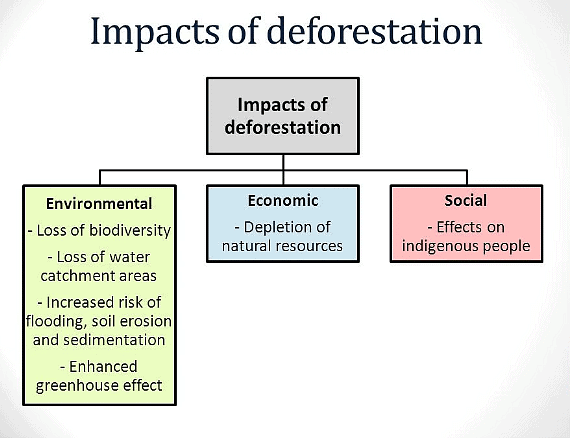 Impacts of deforestation

Impacts of deforestation

Environmental
- Loss of biodiversity
- Loss of water catchment areas
- Increased risk of flooding, soil erosion and sedimentation
- Enhanced greenhouse effect

Economic
- Depletion of natural resources

Social
- Effects on indigenous people